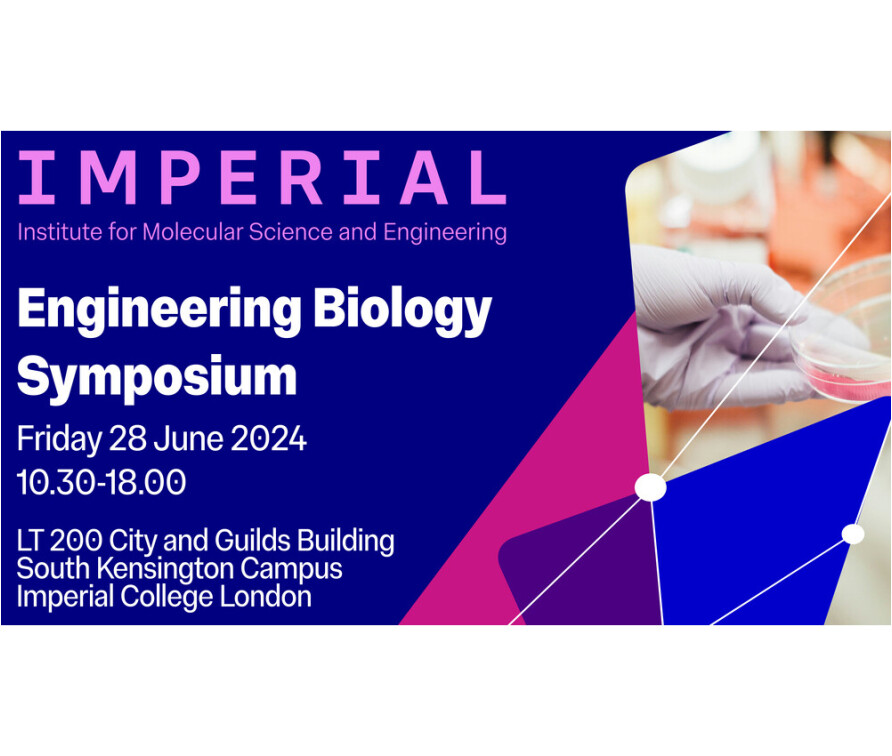 IMPERIAL
Institute for Molecular Science and Engineering

Engineering Biology Symposium

Friday 28 June 2024
10.30-18.00

LT 200 City and Guilds Building
South Kensington Campus
Imperial College London